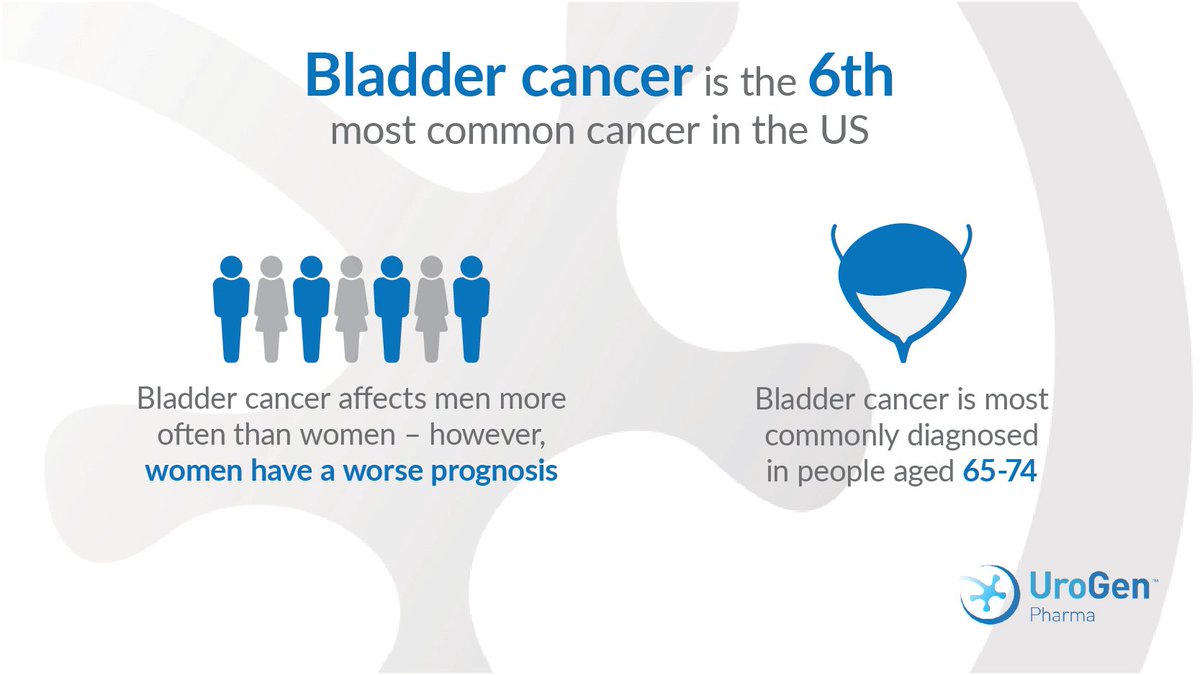 Bladder cancer is the 6th most common cancer in the US

Bladder cancer affects men more often than women – however, women have a worse prognosis

Bladder cancer is most commonly diagnosed in people aged 65-74

UroGen™ Pharma